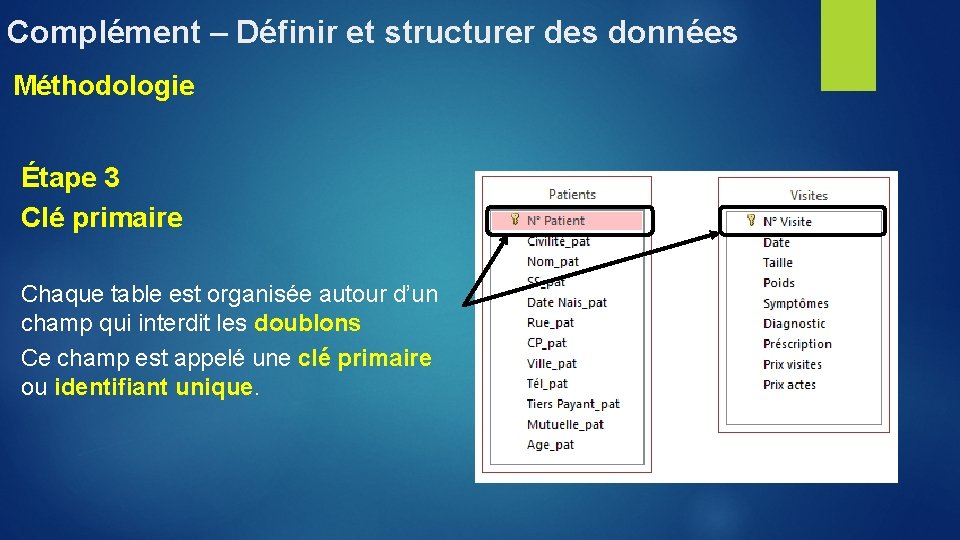 Complément – Définir et structurer des données

Méthodologie

Étape 3
Clé primaire

Chaque table est organisée autour d'un champ qui interdit les doublons
Ce champ est appelé une clé primaire ou identifiant unique.

Patients
N° Patient
Civilite_pat
Nom_pat
SS_pat
Date Nais_pat
Rue_pat
CP_pat
Ville_pat
Tél_pat
Tiers Payant_pat
Mutuelle_pat
Age_pat

Visites
N° Visite
Date
Taille
Poids
Symptômes
Diagnostic
Préscription
Prix visites
Prix actes